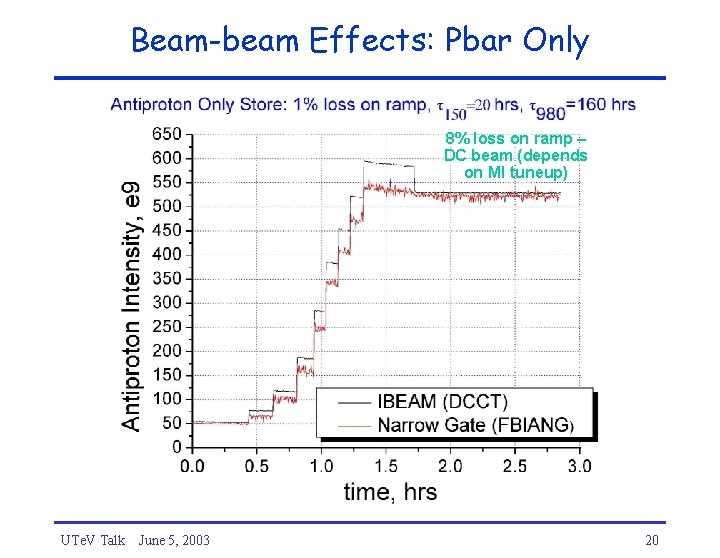 Beam-beam Effects: Pbar Only

Antiproton Only Store: 1% loss on ramp, $\tau_{150}$=20 hrs, $\tau_{980}$=160 hrs

8% loss on ramp – DC beam (depends on MI tuneup)

Antiproton Intensity, e9

650
600
550
500
450
400
350
300
250
200
150
100
50
0

IBEAM (DCCT)
Narrow Gate (FBIANG)

0.0 0.5 1.0 1.5 2.0 2.5 3.0

time, hrs

UTeV Talk June 5, 2003

20